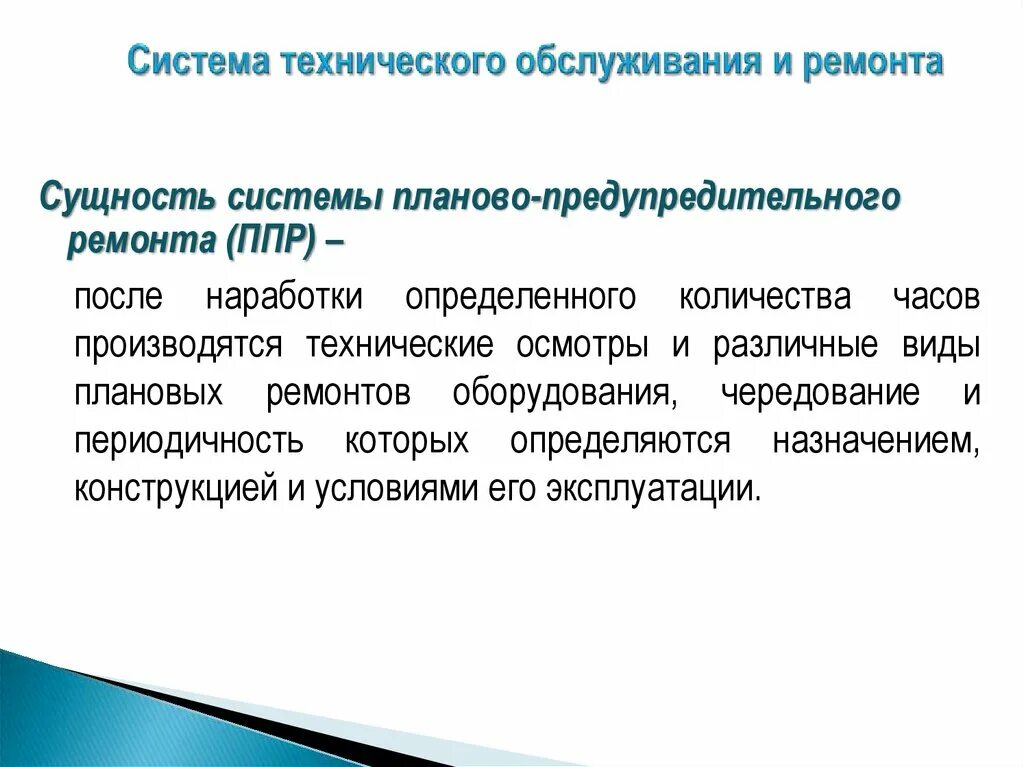 Система технического обслуживания и ремонта

Сущность системы планово-предупредительного ремонта (ППР) –

после наработки определенного количества часов производятся технические осмотры и различные виды плановых ремонтов оборудования, чередование и периодичность которых определяются назначением, конструкцией и условиями его эксплуатации.